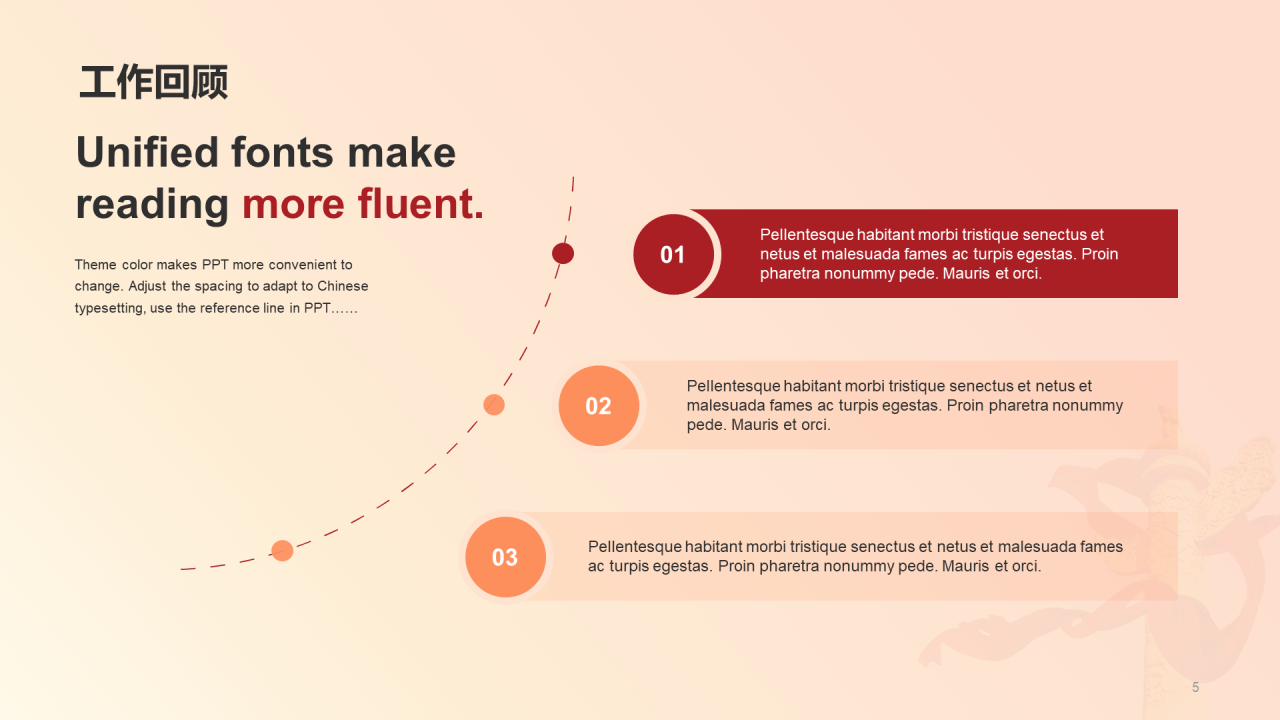 工作回顾

Unified fonts make reading more fluent.

Theme color makes PPT more convenient to change. Adjust the spacing to adapt to Chinese typesetting, use the reference line in PPT……

01

Pellentesque habitant morbi tristique senectus et netus et malesuada fames ac turpis egestas. Proin pharetra nonummy pede. Mauris et orci.

02

Pellentesque habitant morbi tristique senectus et netus et malesuada fames ac turpis egestas. Proin pharetra nonummy pede. Mauris et orci.

03

Pellentesque habitant morbi tristique senectus et netus et malesuada fames ac turpis egestas. Proin pharetra nonummy pede. Mauris et orci.

5